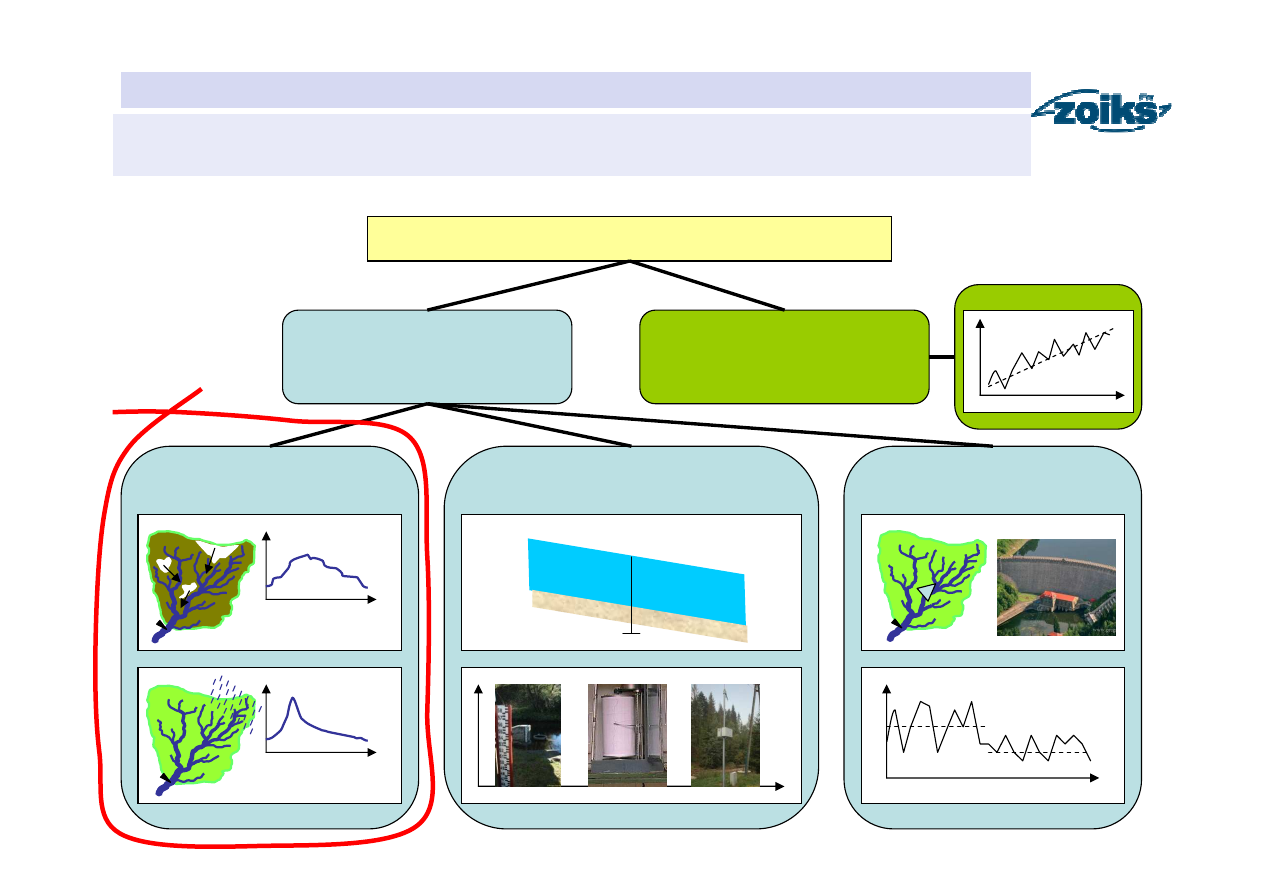 zoiks